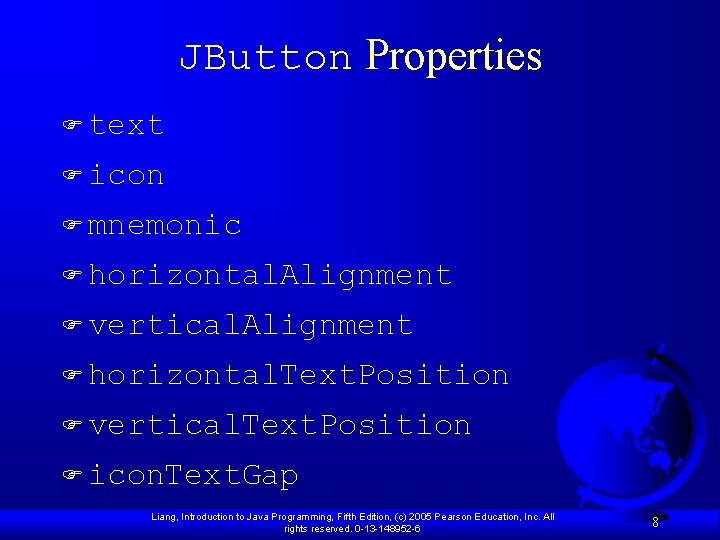 JButton Properties

text

icon

mnemonic

horizontalAlignment

verticalAlignment

horizontalTextPosition

verticalTextPosition

iconTextGap

Liang, Introduction to Java Programming, Fifth Edition, (c) 2005 Pearson Education, Inc. All rights reserved. 0-13-148952-6

8